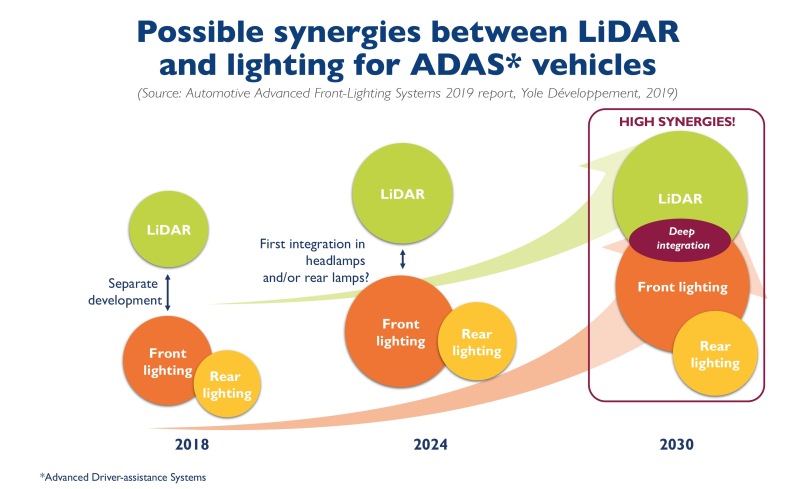 Possible synergies between LiDAR and lighting for ADAS* vehicles

(Source: Automotive Advanced Front-Lighting Systems 2019 report, Yole Développement, 2019)

LiDAR

Separate development

Front lighting

Rear lighting

2018

LiDAR

First integration in headlamps and/or rear lamps?

Front lighting

Rear lighting

2024

HIGH SYNERGIES!

LiDAR

Deep integration

Front lighting

Rear lighting

2030

*Advanced Driver-assistance Systems